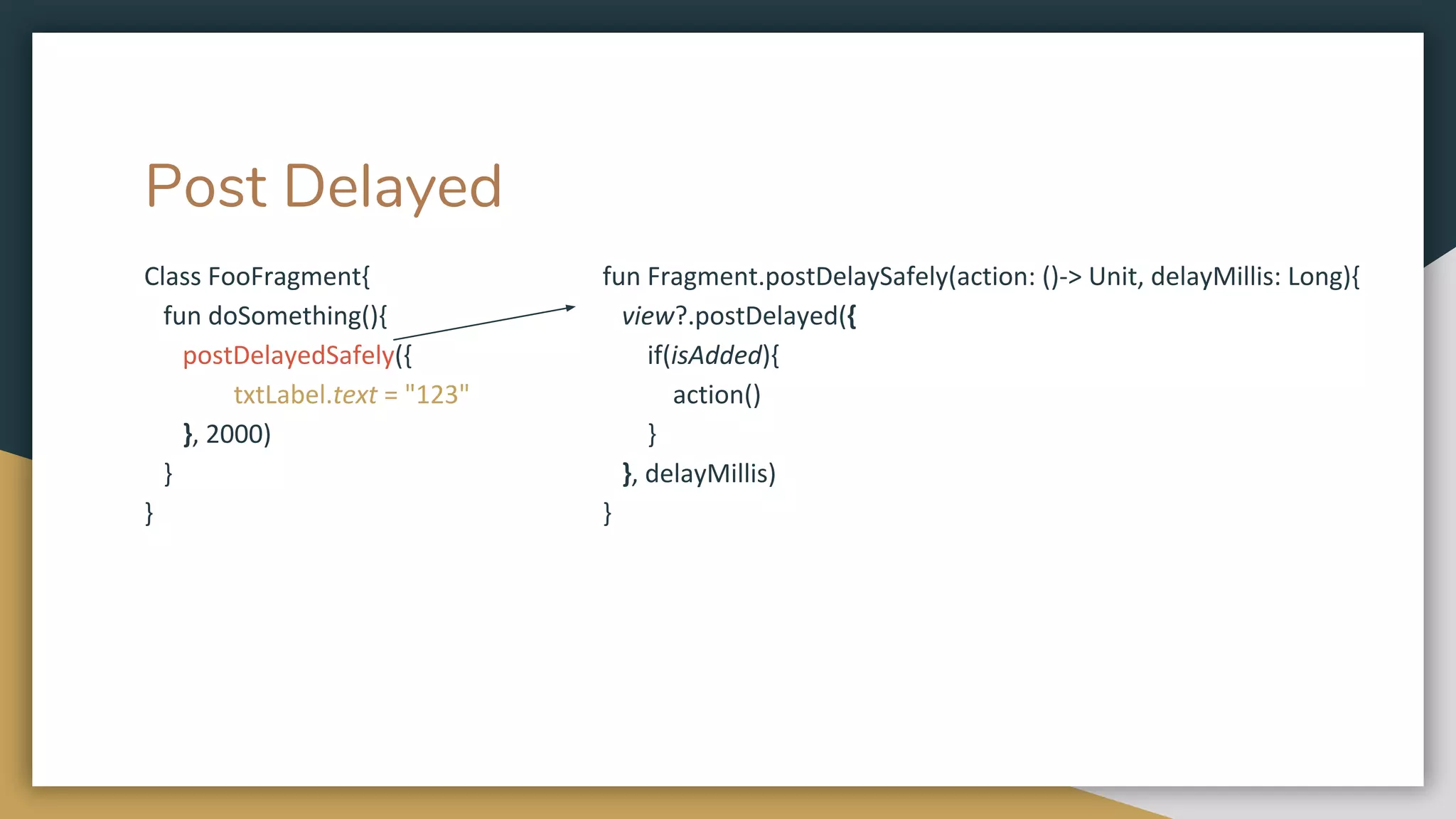 Post Delayed

Class FooFragment{
fun doSomething(){
postDelayedSafely({
txtLabel.text = "123"
}, 2000)
}
}

fun Fragment.postDelaySafely(action: ()-> Unit, delayMillis: Long){
view?.postDelayed({
if(isAdded){
action()
}
}, delayMillis)
}